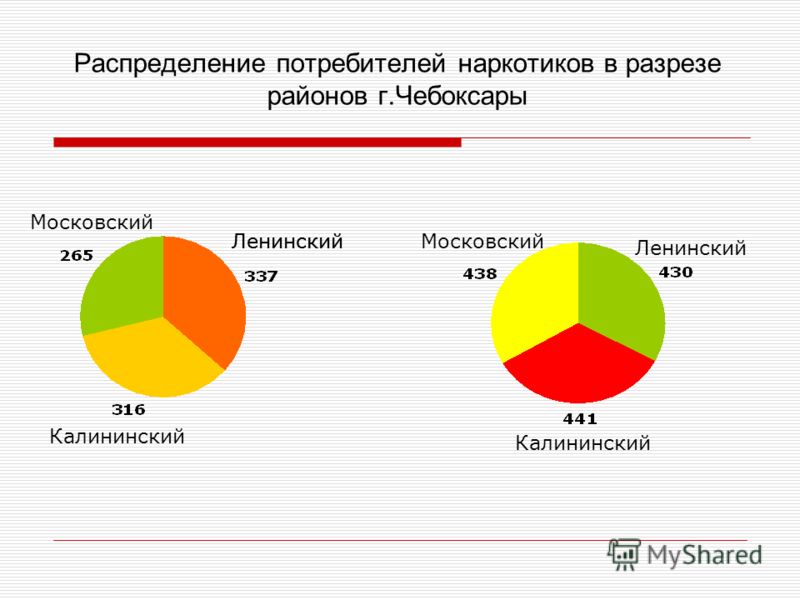 Распределение потребителей наркотиков в разрезе районов г.Чебоксары

Московский
265
Ленинский
337
316
Калининский

Московский
438
Ленинский
430
441
Калининский

MyShared